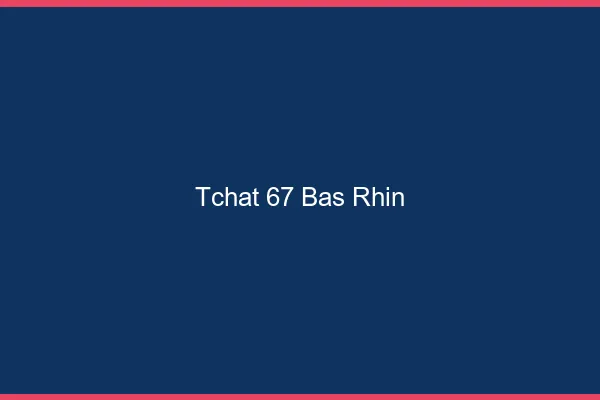 Tchat 67 Bas Rhin